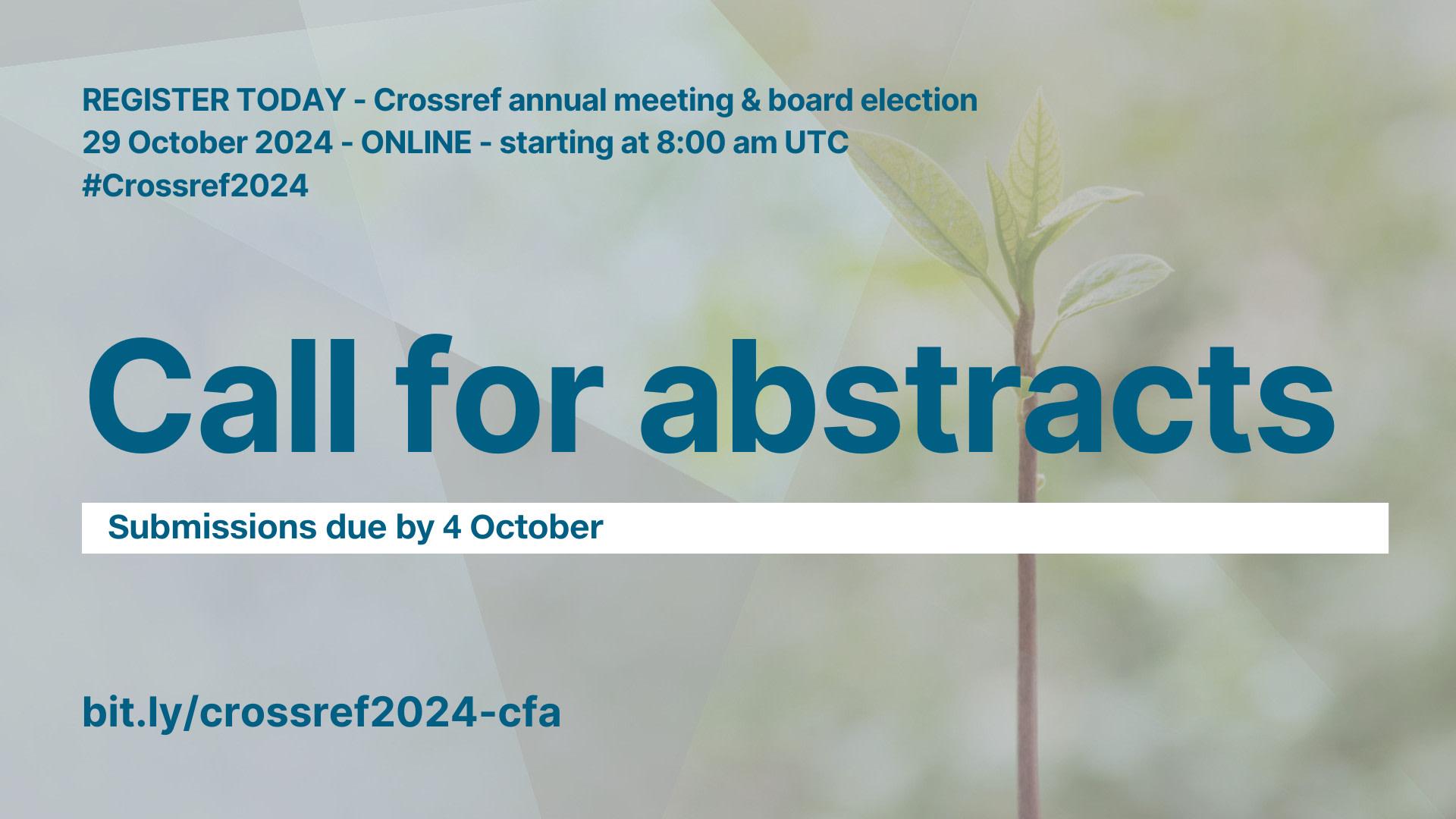 REGISTER TODAY - Crossref annual meeting & board election
29 October 2024 - ONLINE - starting at 8:00 am UTC
#Crossref2024

Call for abstracts

Submissions due by 4 October

bit.ly/crossref2024-cfa